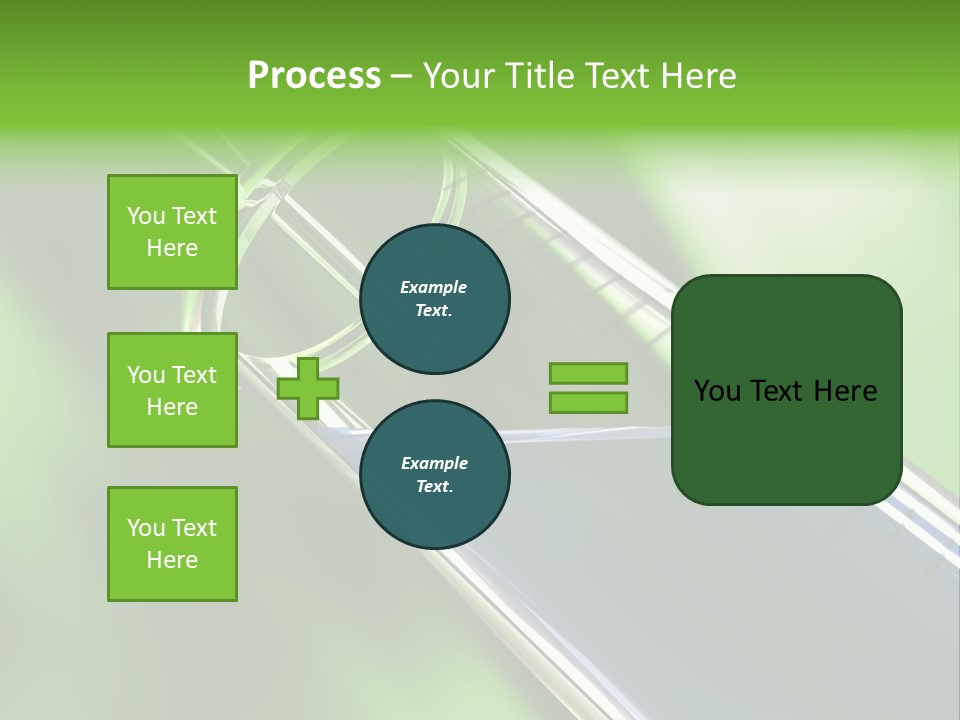 Process – Your Title Text Here

You Text Here

You Text Here

You Text Here

Example Text.

Example Text.

You Text Here